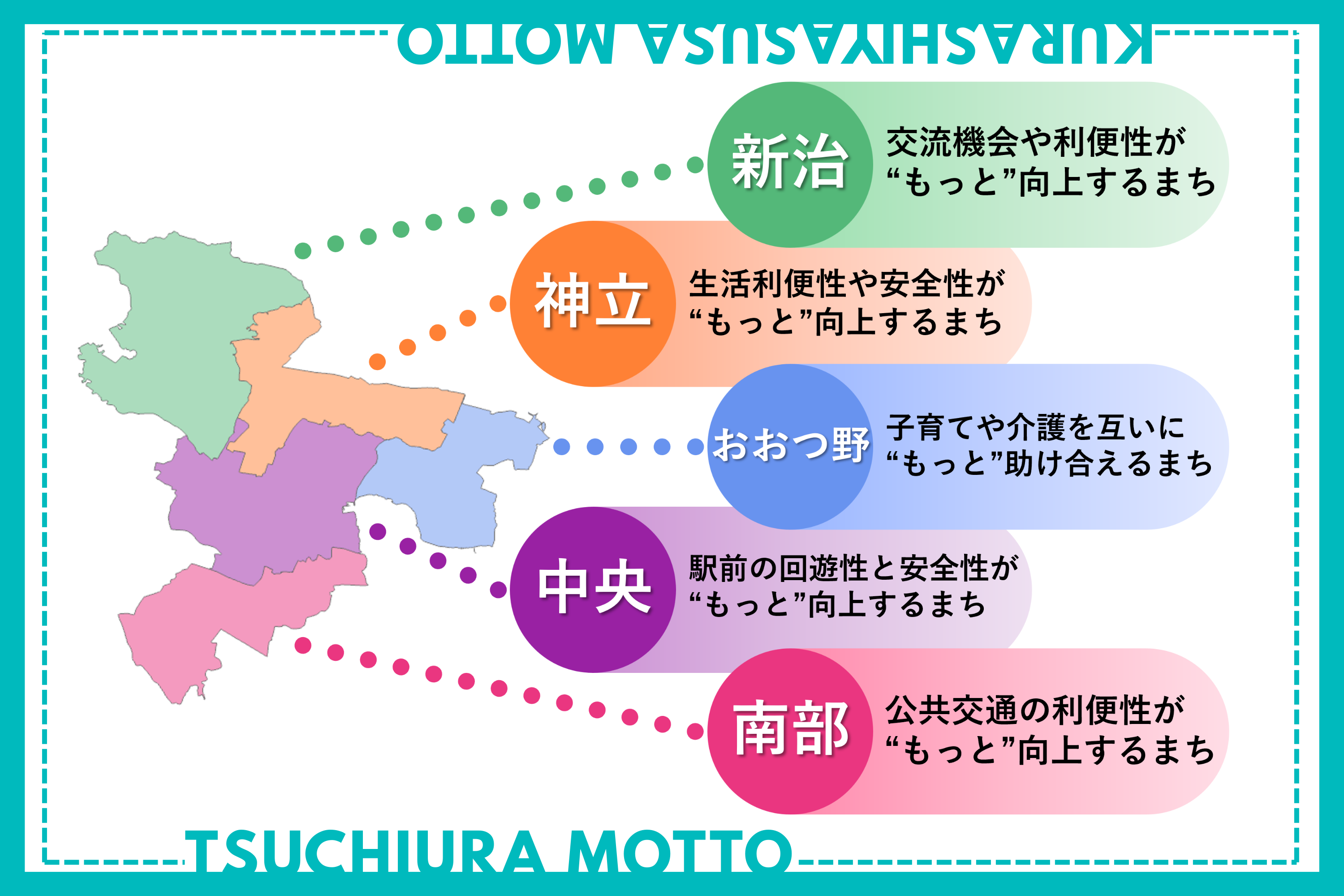 KURASHIYASUSA MOTTO

新治
交流機会や利便性が“もっと”向上するまち

神立
生活利便性や安全性が“もっと”向上するまち

おおつ野
子育てや介護を互いに“もっと”助け合えるまち

中央
駅前の回遊性と安全性が“もっと”向上するまち

南部
公共交通の利便性が“もっと”向上するまち

TSUCHIURA MOTTO